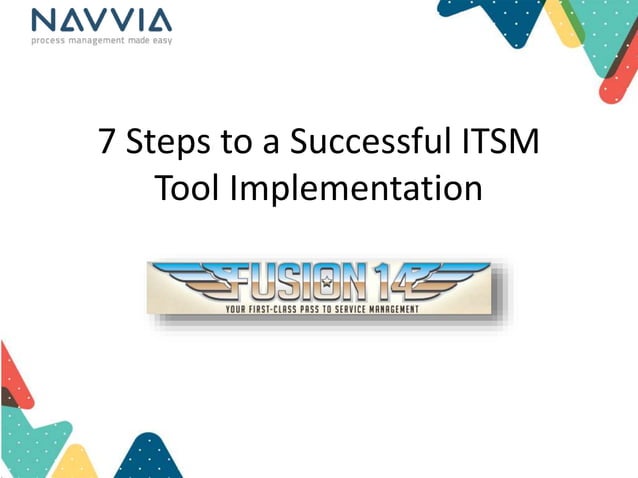 NAVVIA
process management made easy

7 Steps to a Successful ITSM Tool Implementation

FUSION 14
YOUR FIRST-CLASS PASS TO SERVICE MANAGEMENT